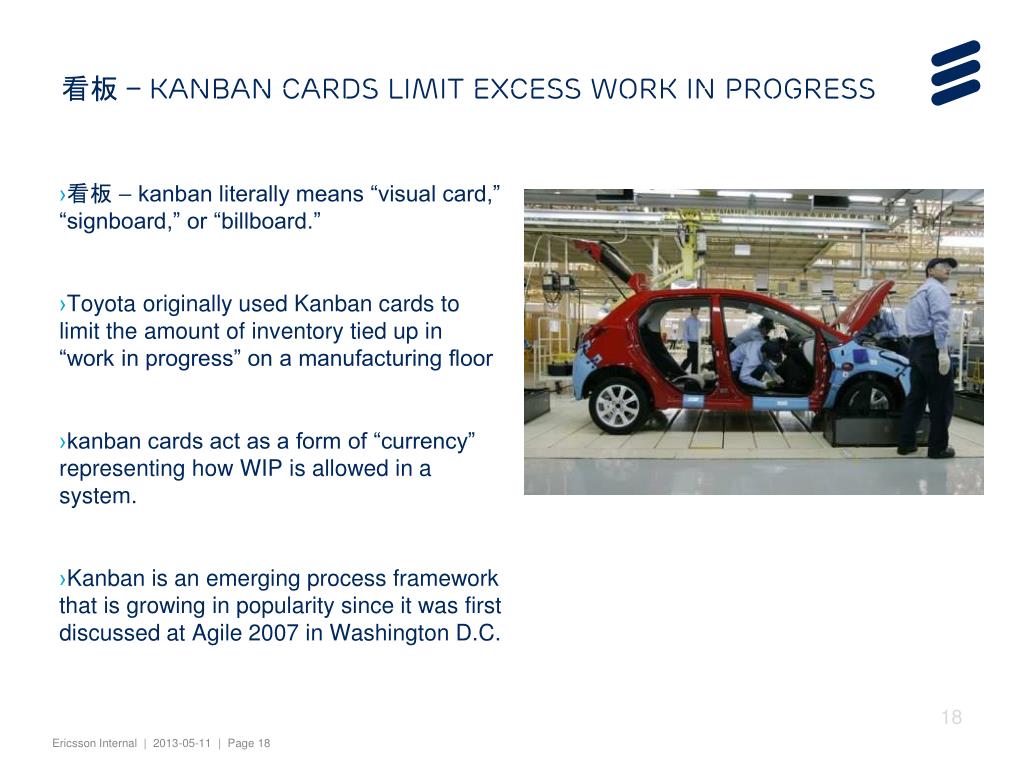 看板 – KANBAN CARDS LIMIT EXCESS WORK IN PROGRESS

›看板 – kanban literally means “visual card,” “signboard,” or “billboard.”

›Toyota originally used Kanban cards to limit the amount of inventory tied up in “work in progress” on a manufacturing floor

›kanban cards act as a form of “currency” representing how WIP is allowed in a system.

›Kanban is an emerging process framework that is growing in popularity since it was first discussed at Agile 2007 in Washington D.C.

18

Ericsson Internal | 2013-05-11 | Page 18